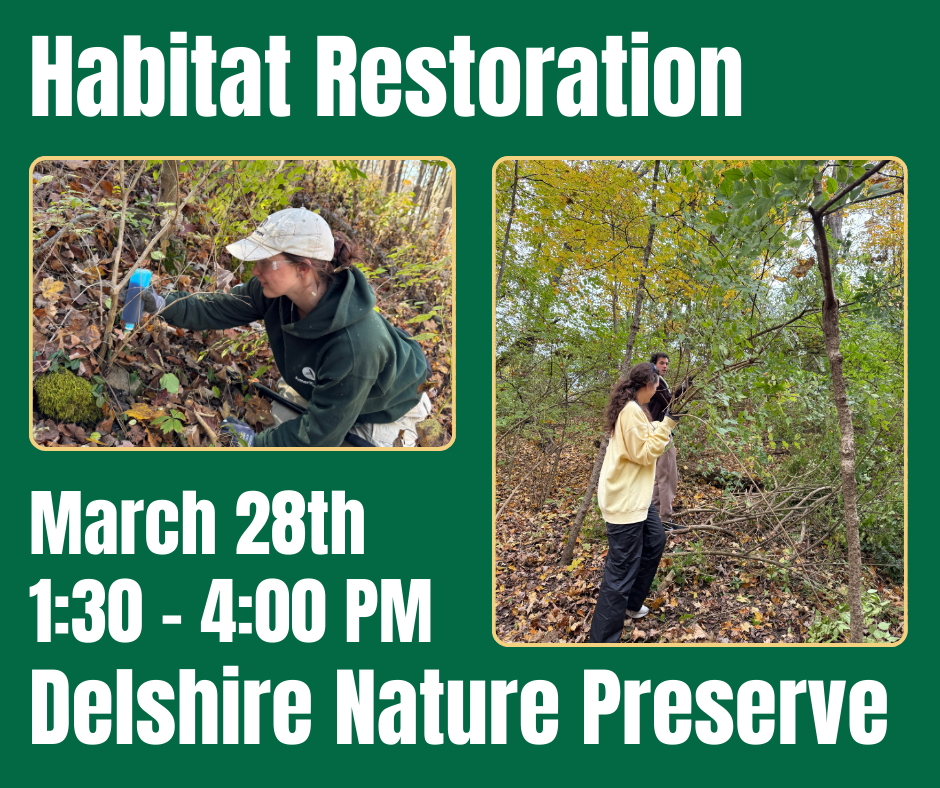 Habitat Restoration

March 28th
1:30 - 4:00 PM
Delshire Nature Preserve